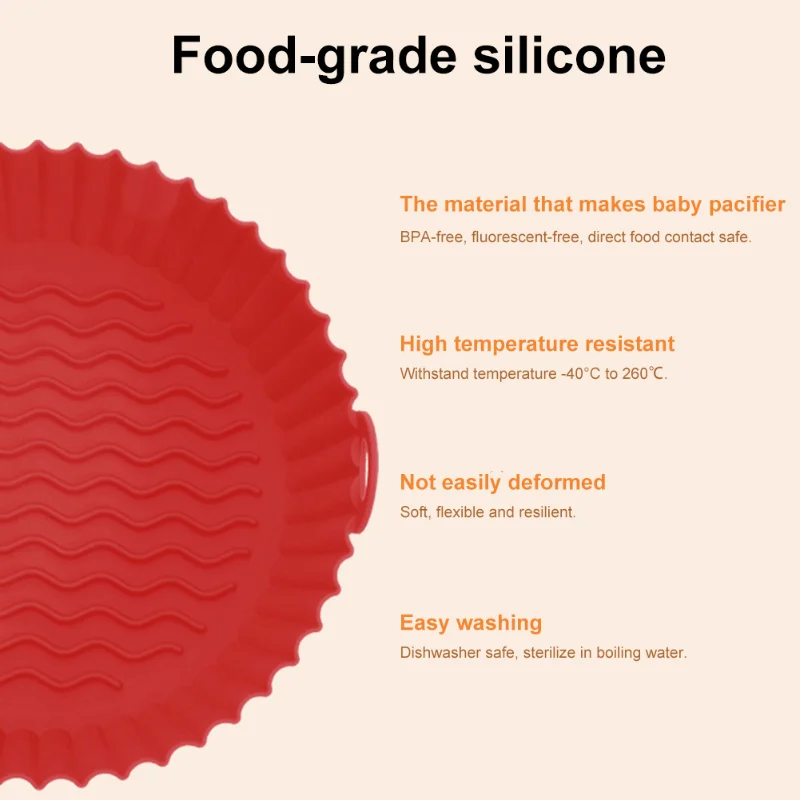 Food-grade silicone

The material that makes baby pacifier

BPA-free, fluorescent-free, direct food contact safe.

High temperature resistant

Withstand temperature -40°C to 260℃.

Not easily deformed

Soft, flexible and resilient.

Easy washing

Dishwasher safe, sterilize in boiling water.